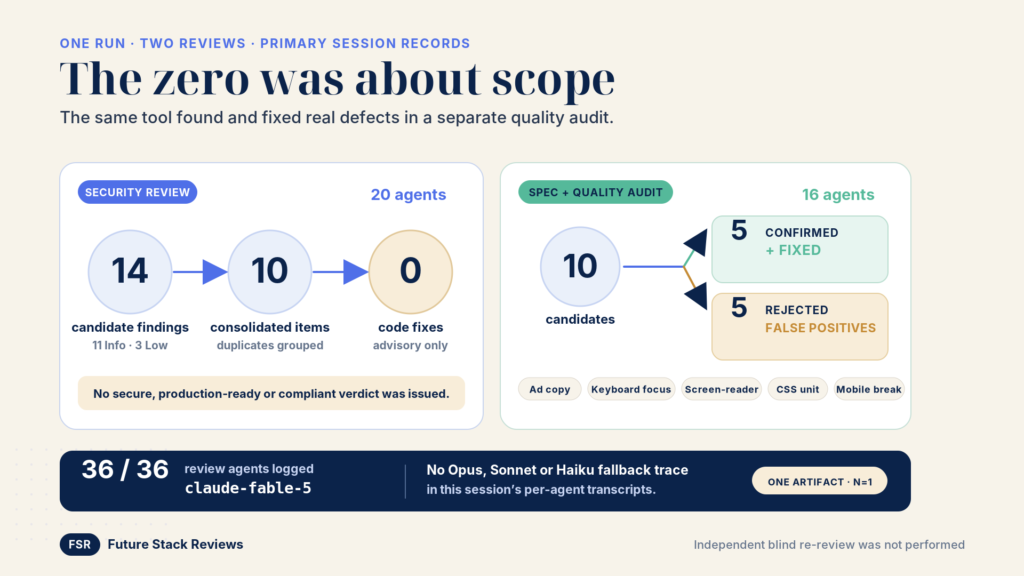 ONE RUN · TWO REVIEWS · PRIMARY SESSION RECORDS

The zero was about scope

The same tool found and fixed real defects in a separate quality audit.

SECURITY REVIEW

20 agents

14
candidate findings
11 Info · 3 Low

10
consolidated items
duplicates grouped

0
code fixes
advisory only

No secure, production-ready or compliant verdict was issued.

SPEC + QUALITY AUDIT

16 agents

10
candidates

5 CONFIRMED
+ FIXED

5 REJECTED
FALSE POSITIVES

Ad copy
Keyboard focus
Screen-reader
CSS unit
Mobile break

36 / 36
review agents logged
claude-fable-5

No Opus, Sonnet or Haiku fallback trace
in this session's per-agent transcripts.

ONE ARTIFACT · N=1

FSR Future Stack Reviews

Independent blind re-review was not performed